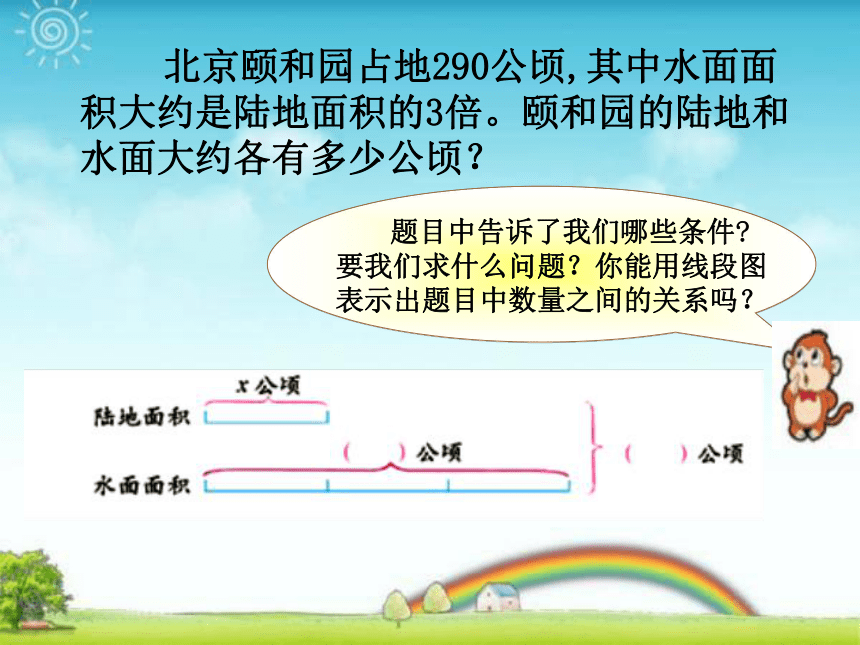 北京颐和园占地290公顷，其中水面面积大约是陆地面积的3倍。颐和园的陆地和水面大约各有多少公顷？

题目中告诉了我们哪些条件？要我们求什么问题？你能用线段图表示出题目中数量之间的关系吗？

$x$ 公顷

陆地面积

（　　）公顷

水面面积

（　　）公顷